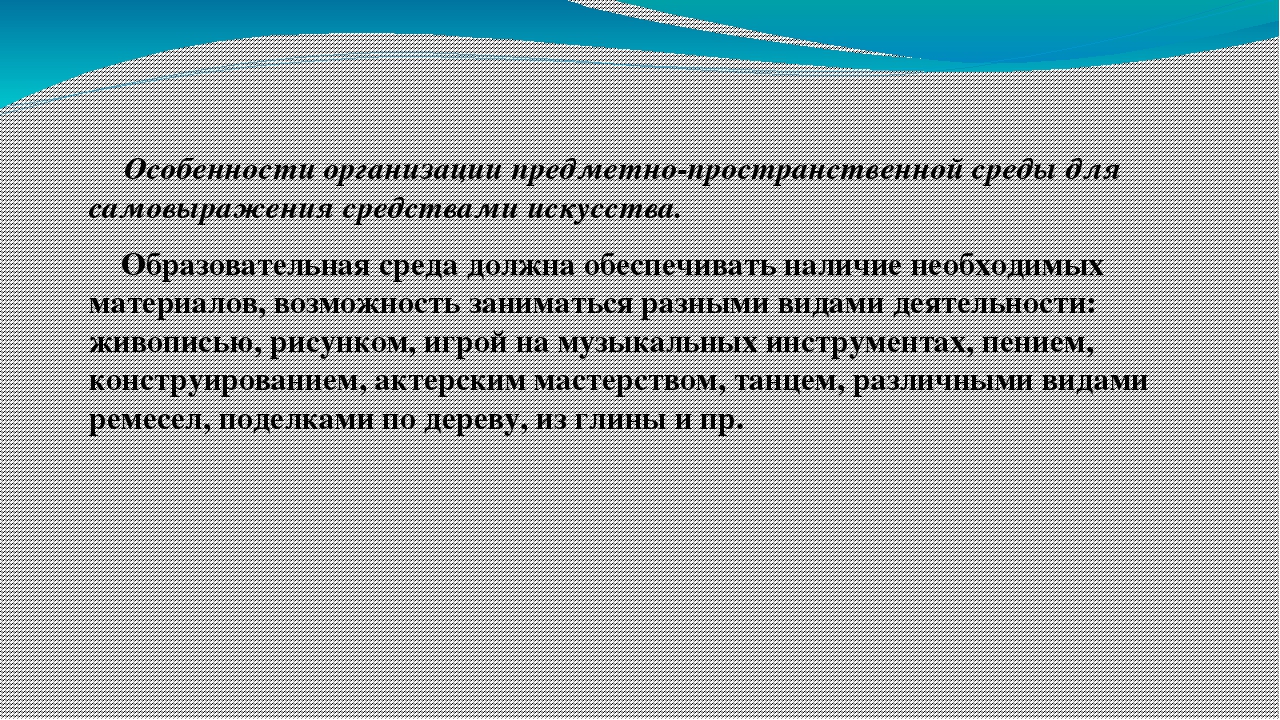 Особенности организации предметно-пространственной среды для самовыражения средствами искусства.

Образовательная среда должна обеспечивать наличие необходимых материалов, возможность заниматься разными видами деятельности: живописью, рисунком, игрой на музыкальных инструментах, пением, конструированием, актерским мастерством, танцем, различными видами ремесел, поделками по дереву, из глины и пр.